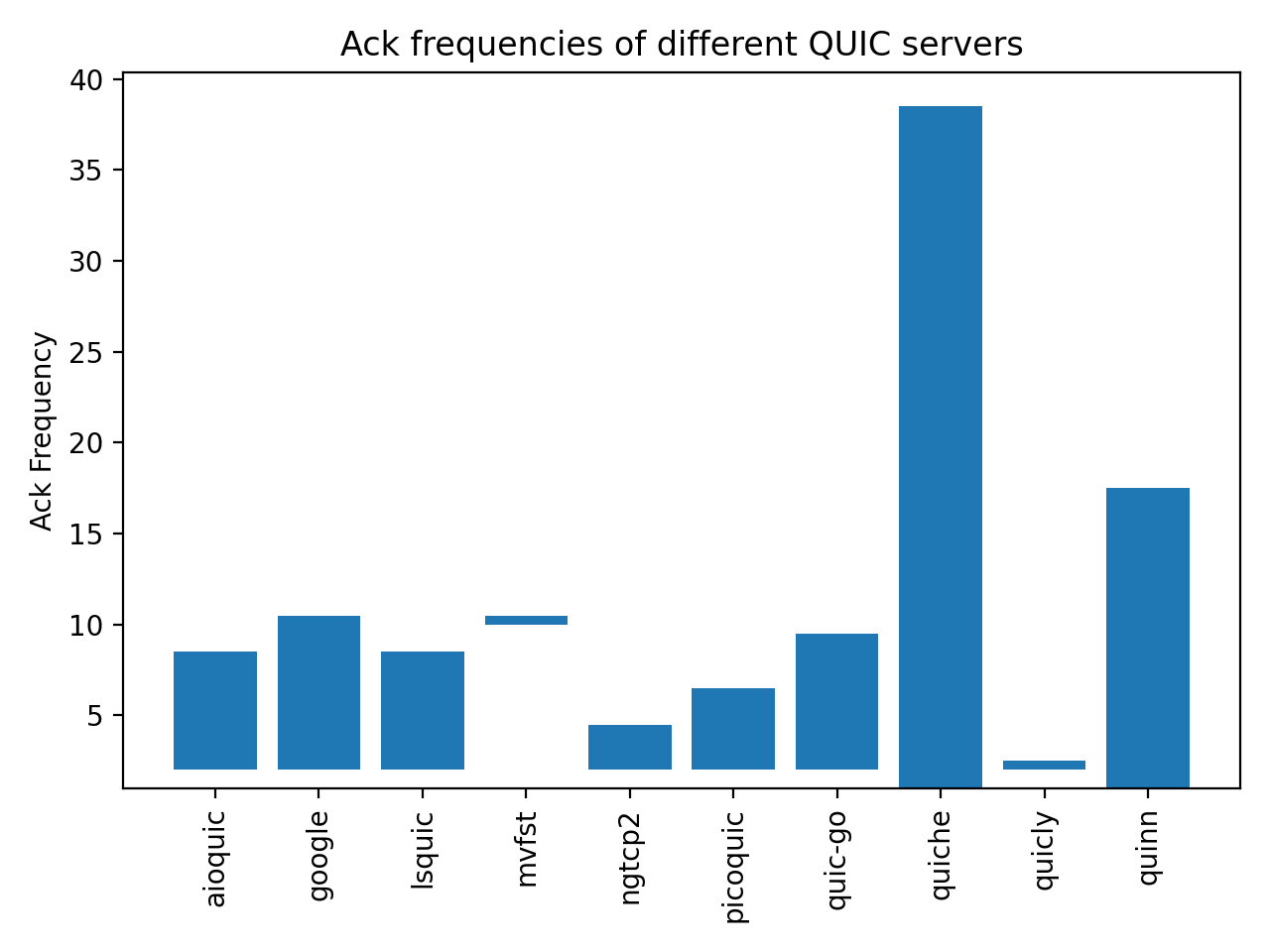 Ack frequencies of different QUIC servers

Ack Frequency

40
35
30
25
20
15
10
5

aioquic
google
lsquic
mvfst
ngtcp2
picoquic
quic-go
quiche
quicly
quinn